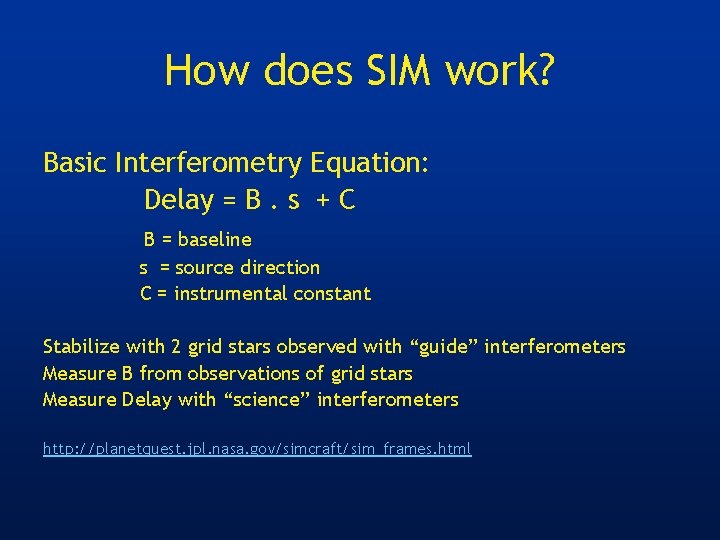 How does SIM work?

Basic Interferometry Equation:

Delay = B . s + C

B = baseline
s = source direction
C = instrumental constant

Stabilize with 2 grid stars observed with “guide” interferometers
Measure B from observations of grid stars
Measure Delay with “science” interferometers

http://planetquest.jpl.nasa.gov/simcraft/sim_frames.html